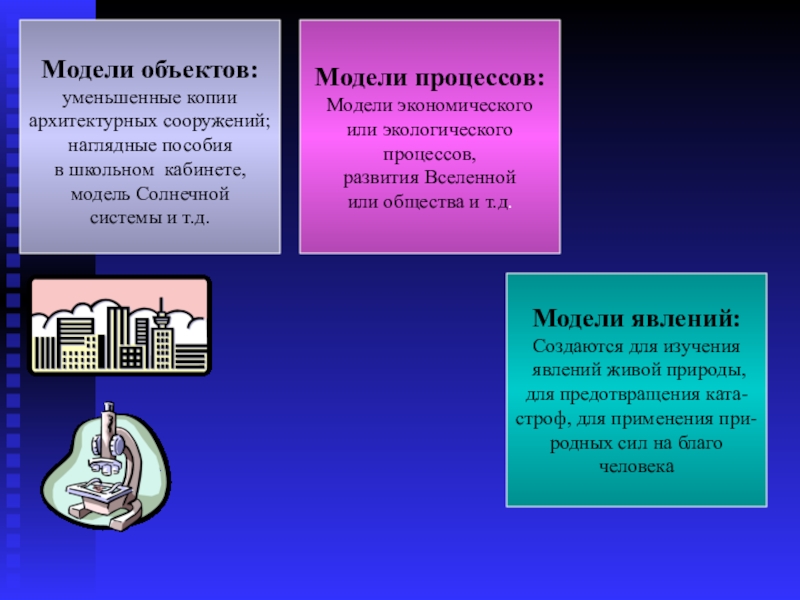 Модели объектов:
уменьшенные копии архитектурных сооружений; наглядные пособия в школьном кабинете, модель Солнечной системы и т.д.

Модели процессов:
Модели экономического или экологического процессов, развития Вселенной или общества и т.д.

Модели явлений:
Создаются для изучения явлений живой природы, для предотвращения катастроф, для применения природных сил на благо человека